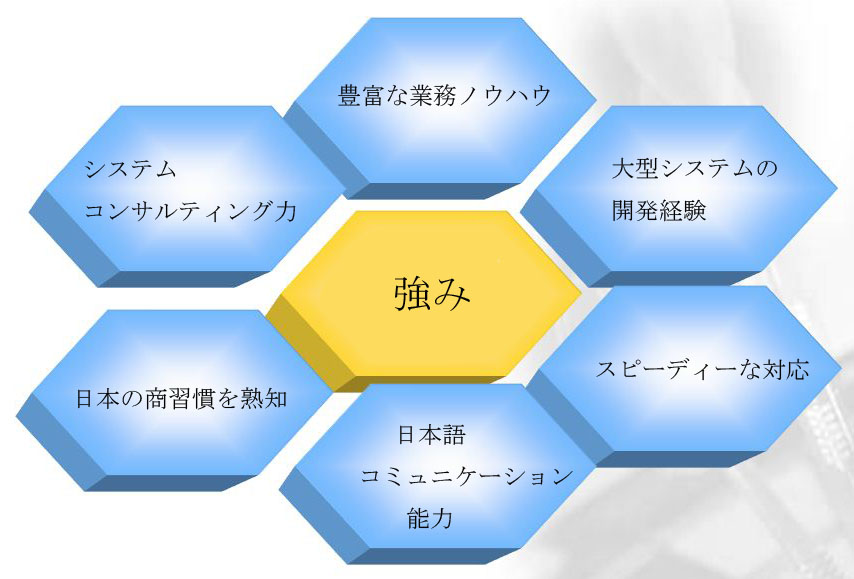 豊富な業務ノウハウ

システム
コンサルティング力

大型システムの
開発経験

強み

日本の商習慣を熟知

スピーディーな対応

日本語
コミュニケーション
能力